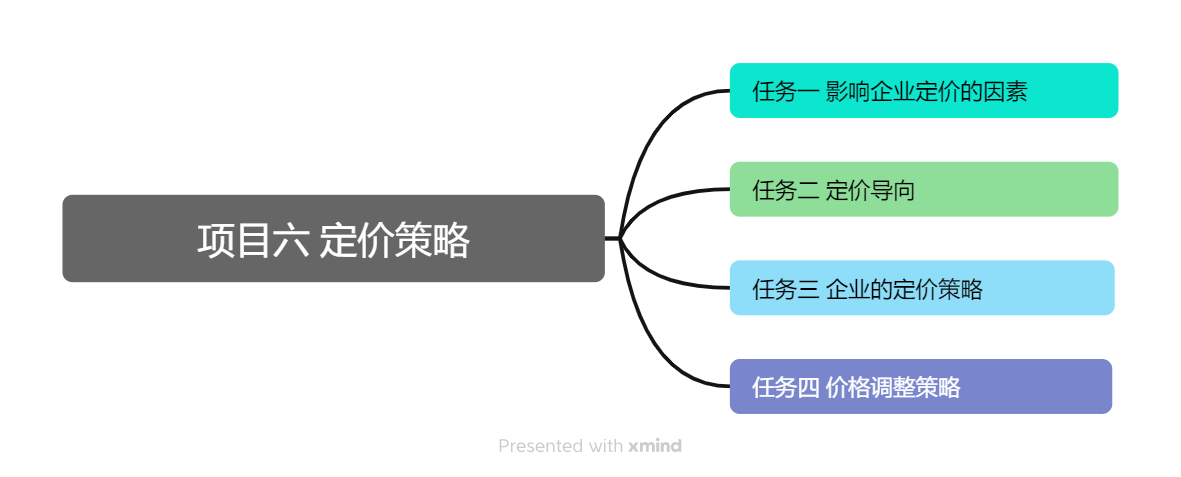 项目六 定价策略

任务一 影响企业定价的因素

任务二 定价导向

任务三 企业的定价策略

任务四 价格调整策略

Presented with xmind